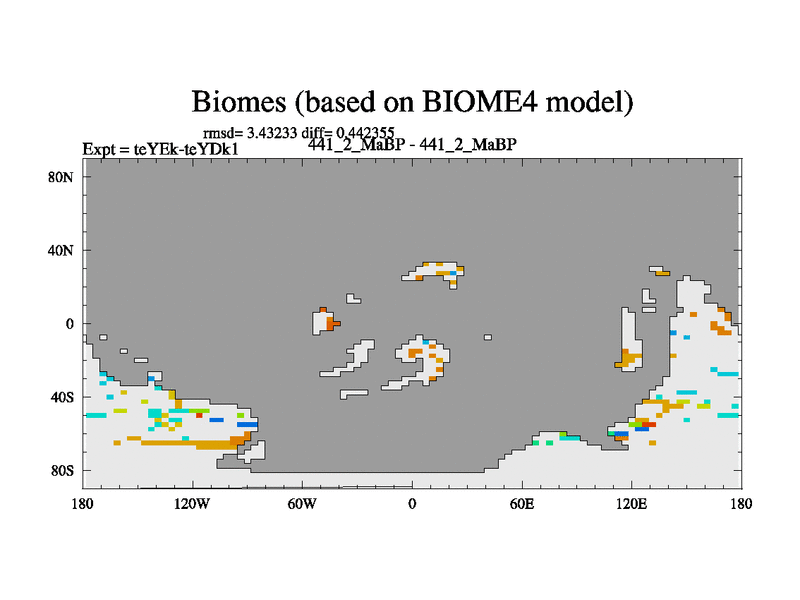 Biomes (based on BIOME4 model)

rmsd= 3.43233 diff= 0.442355

Expt = teYEk-teYDk1

441_2_MaBP - 441_2_MaBP

80N

40N

0

40S

80S

180

120W

60W

0

60E

120E

180